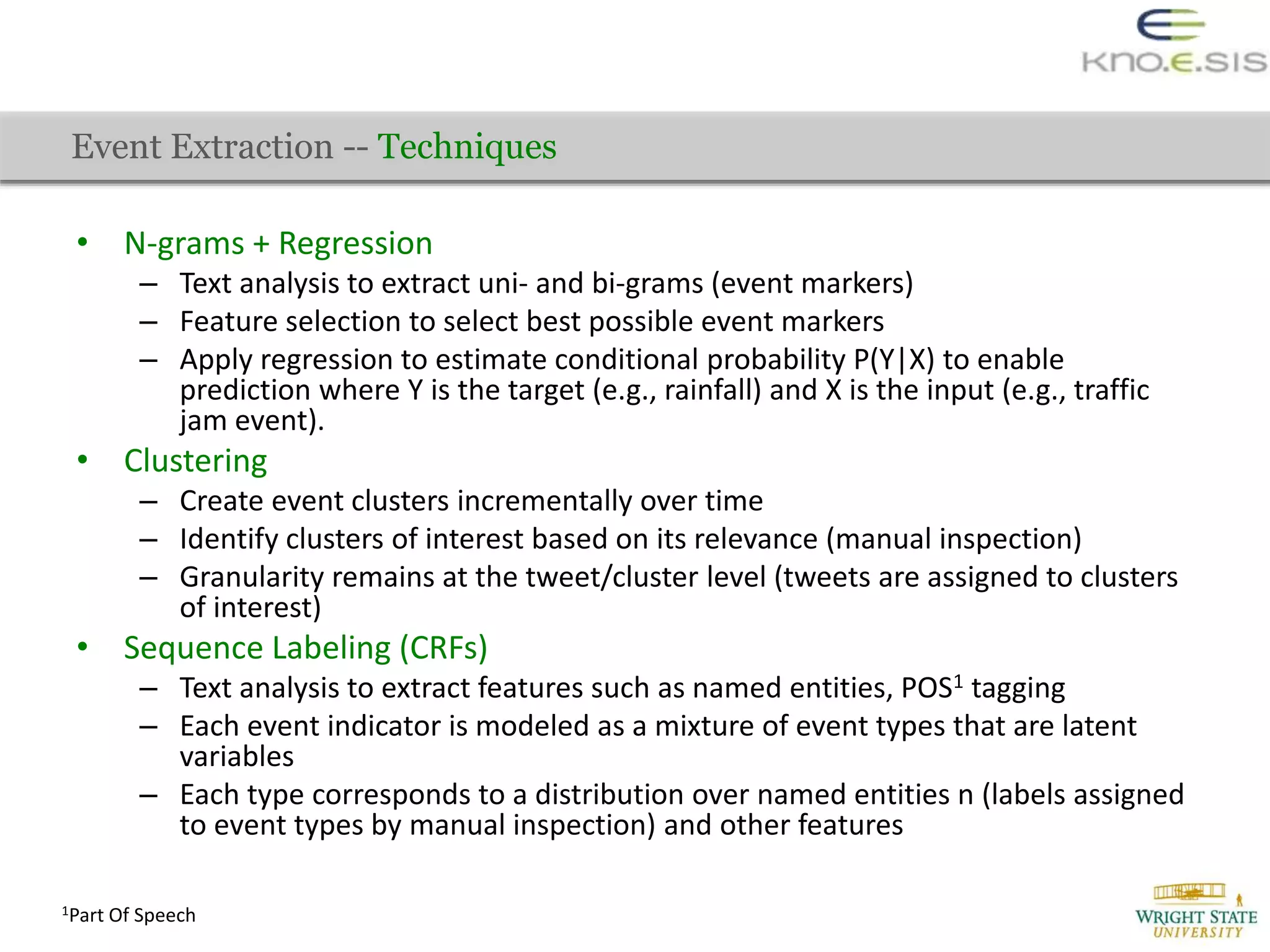 KNO.E.SIS

Event Extraction -- Techniques

• N-grams + Regression
– Text analysis to extract uni- and bi-grams (event markers)
– Feature selection to select best possible event markers
– Apply regression to estimate conditional probability P(Y|X) to enable prediction where Y is the target (e.g., rainfall) and X is the input (e.g., traffic jam event).

• Clustering
– Create event clusters incrementally over time
– Identify clusters of interest based on its relevance (manual inspection)
– Granularity remains at the tweet/cluster level (tweets are assigned to clusters of interest)

• Sequence Labeling (CRFs)
– Text analysis to extract features such as named entities, POS$^1$ tagging
– Each event indicator is modeled as a mixture of event types that are latent variables
– Each type corresponds to a distribution over named entities n (labels assigned to event types by manual inspection) and other features

$^1$Part Of Speech

WRIGHT STATE UNIVERSITY